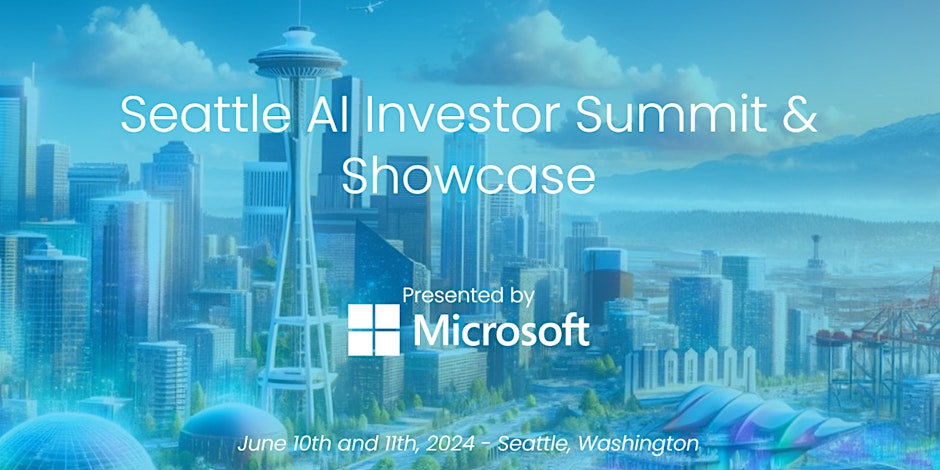 Seattle AI Investor Summit & Showcase

Presented by

Microsoft

June 10th and 11th, 2024 - Seattle, Washington